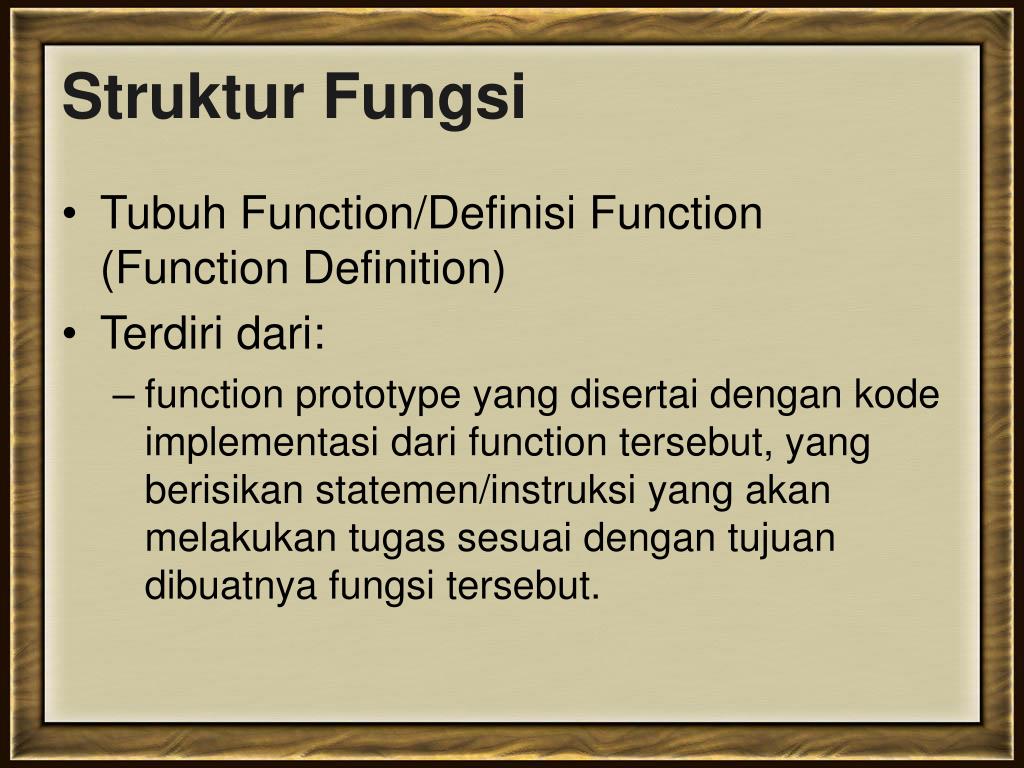 Struktur Fungsi

• Tubuh Function/Definisi Function (Function Definition)
• Terdiri dari:
– function prototype yang disertai dengan kode implementasi dari function tersebut, yang berisikan statemen/instruksi yang akan melakukan tugas sesuai dengan tujuan dibuatnya fungsi tersebut.